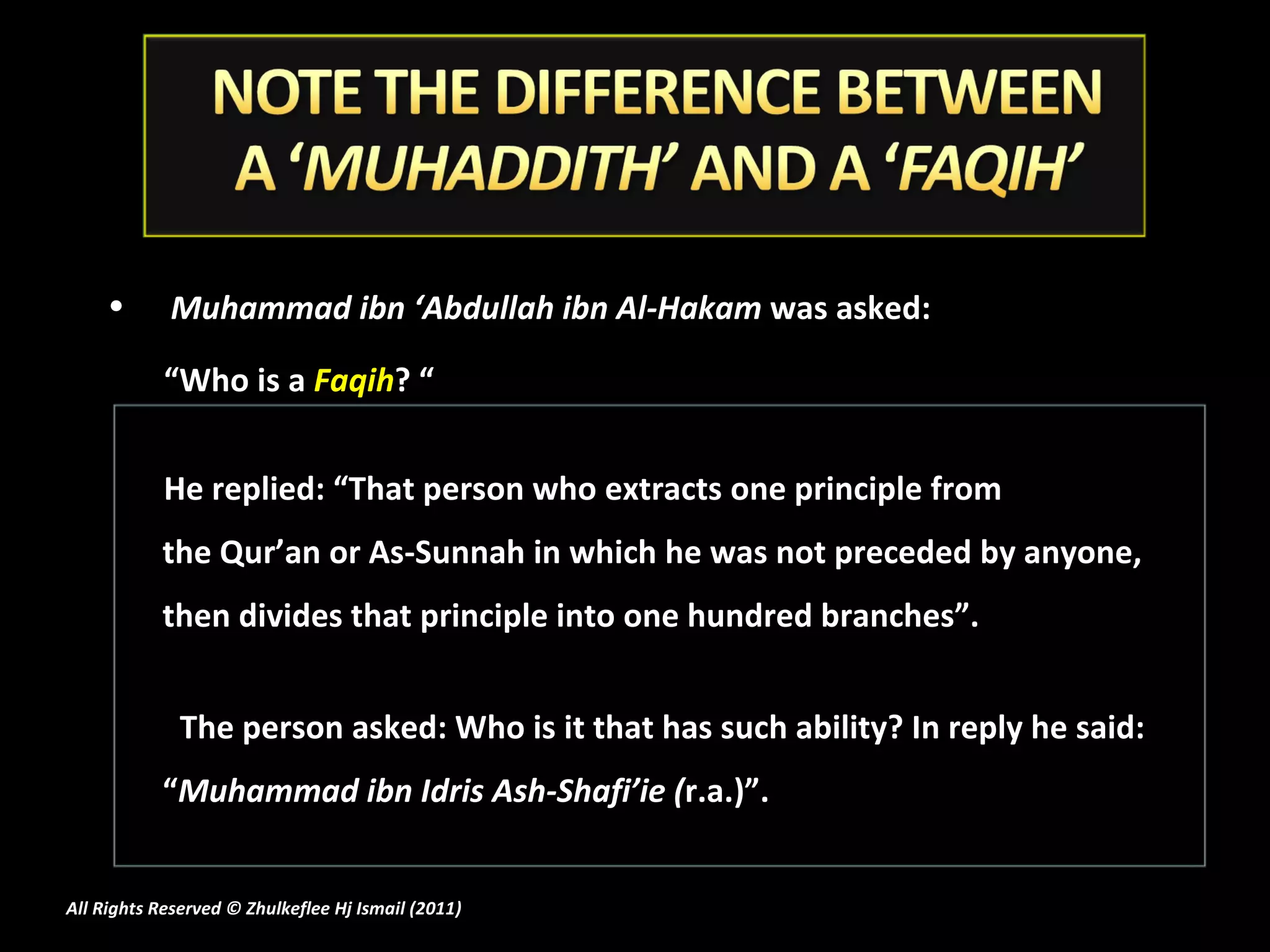 NOTE THE DIFFERENCE BETWEEN A ‘MUHADDITH’ AND A ‘FAQIH’

• Muhammad ibn ‘Abdullah ibn Al-Hakam was asked:

“Who is a Faqih? “

He replied: “That person who extracts one principle from the Qur’an or As-Sunnah in which he was not preceded by anyone, then divides that principle into one hundred branches”.

The person asked: Who is it that has such ability? In reply he said: “Muhammad ibn Idris Ash-Shafi’ie (r.a.)”.

All Rights Reserved © Zhulkeflee Hj Ismail (2011)